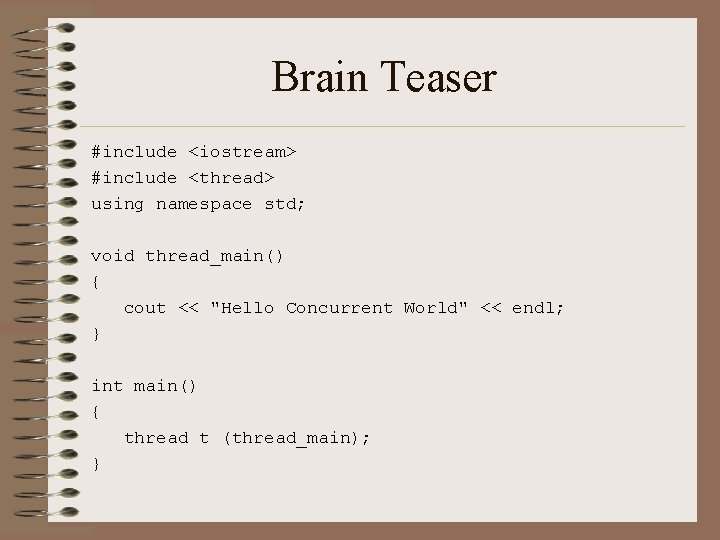 Brain Teaser

#include <iostream>
#include <thread>
using namespace std;

void thread_main()
{
   cout << "Hello Concurrent World" << endl;
}

int main()
{
   thread t (thread_main);
}